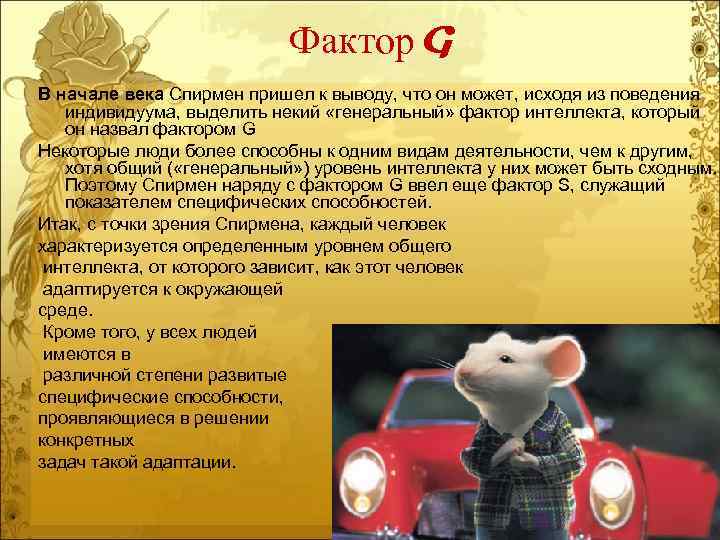 Фактор G

В начале века Спирмен пришел к выводу, что он может, исходя из поведения индивидуума, выделить некий «генеральный» фактор интеллекта, который он назвал фактором G

Некоторые люди более способны к одним видам деятельности, чем к другим, хотя общий («генеральный») уровень интеллекта у них может быть сходным. Поэтому Спирмен наряду с фактором G ввел еще фактор S, служащий показателем специфических способностей.

Итак, с точки зрения Спирмена, каждый человек характеризуется определенным уровнем общего интеллекта, от которого зависит, как этот человек адаптируется к окружающей среде.

Кроме того, у всех людей имеются в различной степени развитые специфические способности, проявляющиеся в решении конкретных задач такой адаптации.